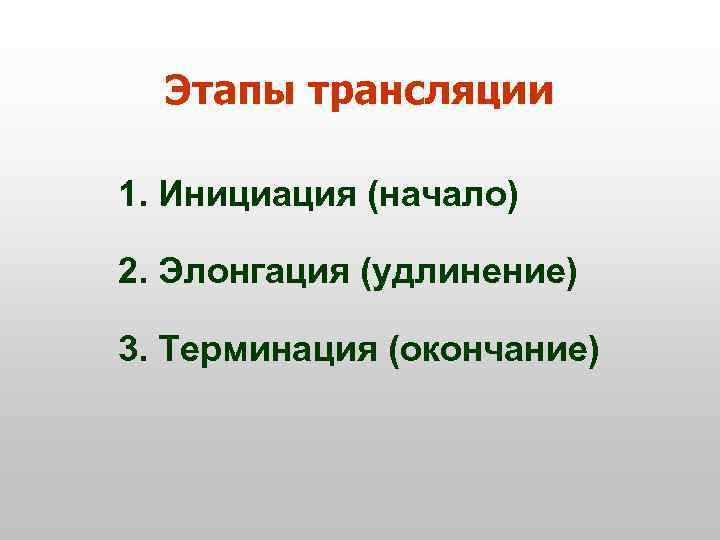 Этапы трансляции

1. Инициация (начало)

2. Элонгация (удлинение)

3. Терминация (окончание)